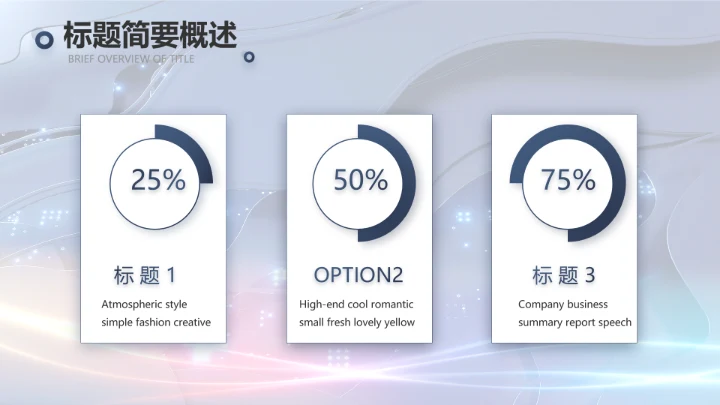 标题简要概述
BRIEF OVERVIEW OF TITLE

25%

标 题 1

Atmospheric style simple fashion creative

50%

OPTION2

High-end cool romantic small fresh lovely yellow

75%

标 题 3

Company business summary report speech